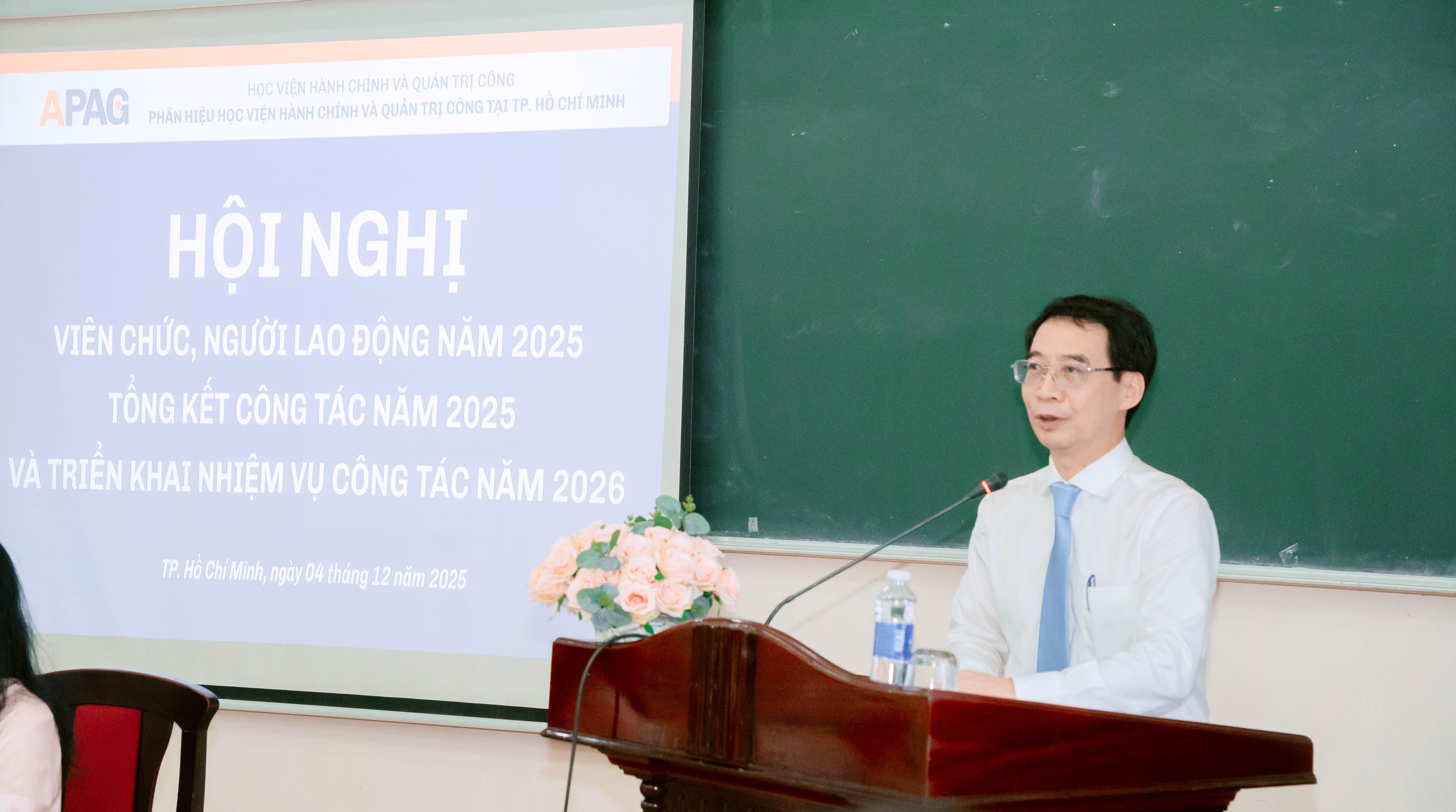 APAG

HỌC VIỆN HÀNH CHÍNH VÀ QUẢN TRỊ CÔNG
PHÂN HIỆU HỌC VIỆN HÀNH CHÍNH VÀ QUẢN TRỊ CÔNG TẠI TP. HỒ CHÍ MINH

HỘI NGHỊ

VIÊN CHỨC, NGƯỜI LAO ĐỘNG NĂM 2025
TỔNG KẾT CÔNG TÁC NĂM 2025
VÀ TRIỂN KHAI NHIỆM VỤ CÔNG TÁC NĂM 2026

TP. Hồ Chí Minh, ngày 04 tháng 12 năm 2025